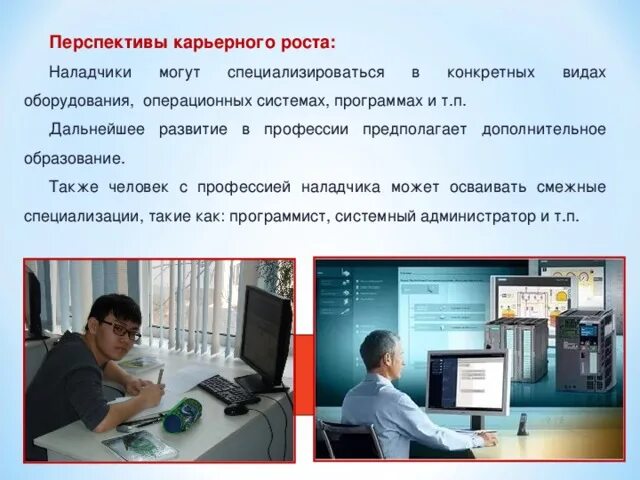 Перспективы карьерного роста:

Наладчики могут специализироваться в конкретных видах оборудования, операционных системах, программах и т.п.

Дальнейшее развитие в профессии предполагает дополнительное образование.

Также человек с профессией наладчика может осваивать смежные специализации, такие как: программист, системный администратор и т.п.